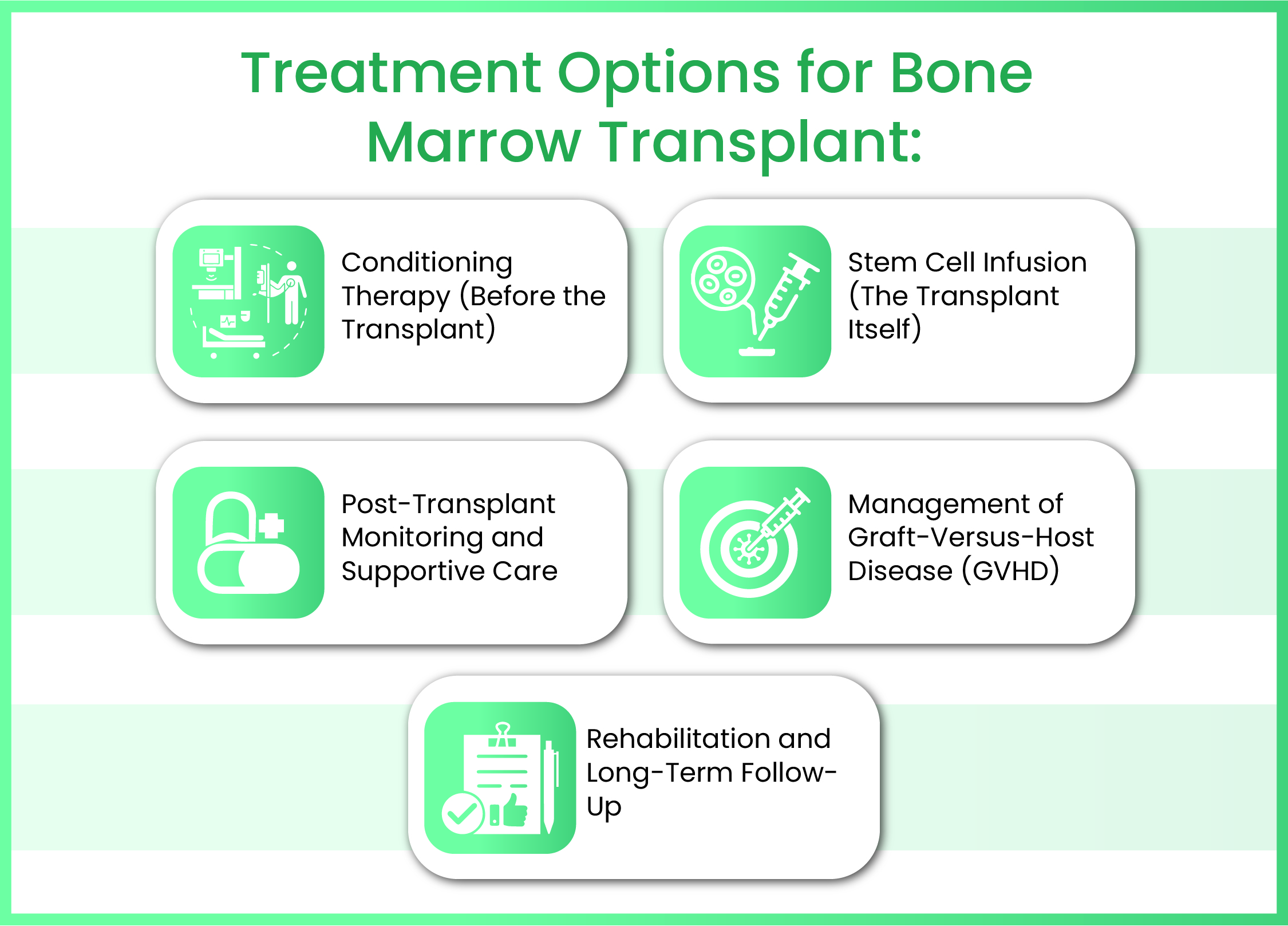 Treatment Options for Bone Marrow Transplant:

Conditioning Therapy (Before the Transplant)

Stem Cell Infusion (The Transplant Itself)

Post-Transplant Monitoring and Supportive Care

Management of Graft-Versus-Host Disease (GVHD)

Rehabilitation and Long-Term Follow-Up